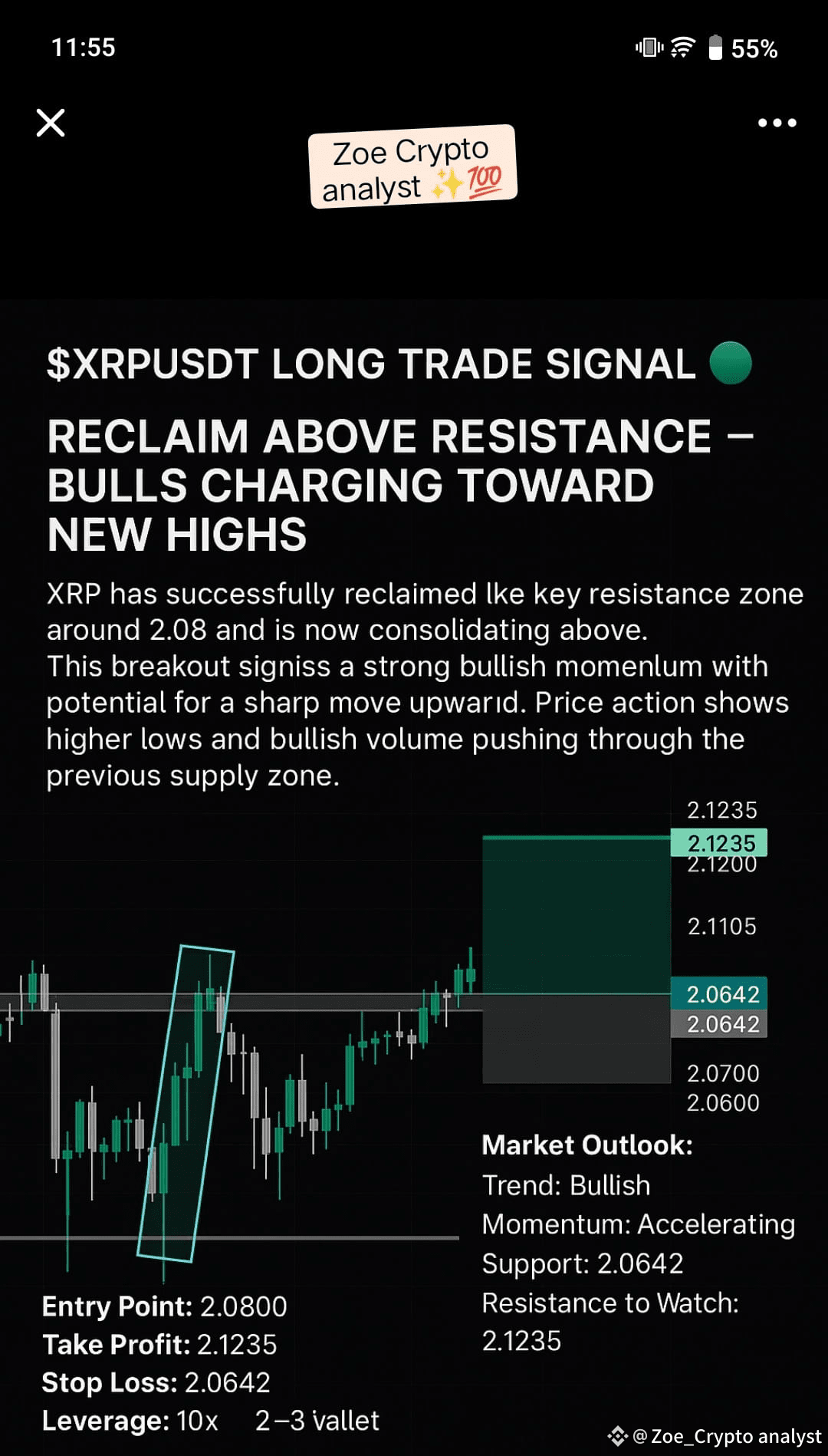 11:55

55%

Zoe Crypto analyst ✨💯

$XRPUSDT LONG TRADE SIGNAL 🟢

RECLAIM ABOVE RESISTANCE – BULLS CHARGING TOWARD NEW HIGHS

XRP has successfully reclaimed lke key resistance zone around 2.08 and is now consolidating above.
This breakout signiss a strong bullish momenlum with potential for a sharp move upwarıd. Price action shows higher lows and bullish volume pushing through the previous supply zone.

2.1235
2.1235
2.1200
2.1105
2.0642
2.0642
2.0700
2.0600

Market Outlook:
Trend: Bullish
Momentum: Accelerating
Support: 2.0642
Resistance to Watch: 2.1235

Entry Point: 2.0800
Take Profit: 2.1235
Stop Loss: 2.0642
Leverage: 10x 2–3 vallet

@Zoe_Crypto analyst